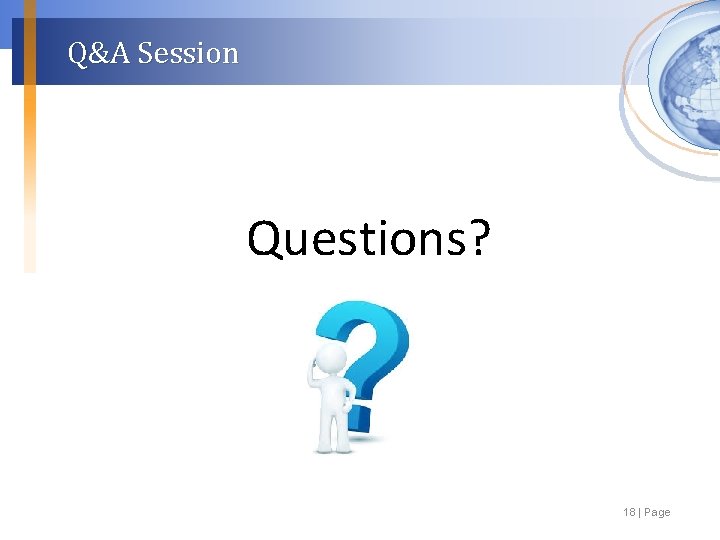 Q&A Session

Questions?

18 | Page